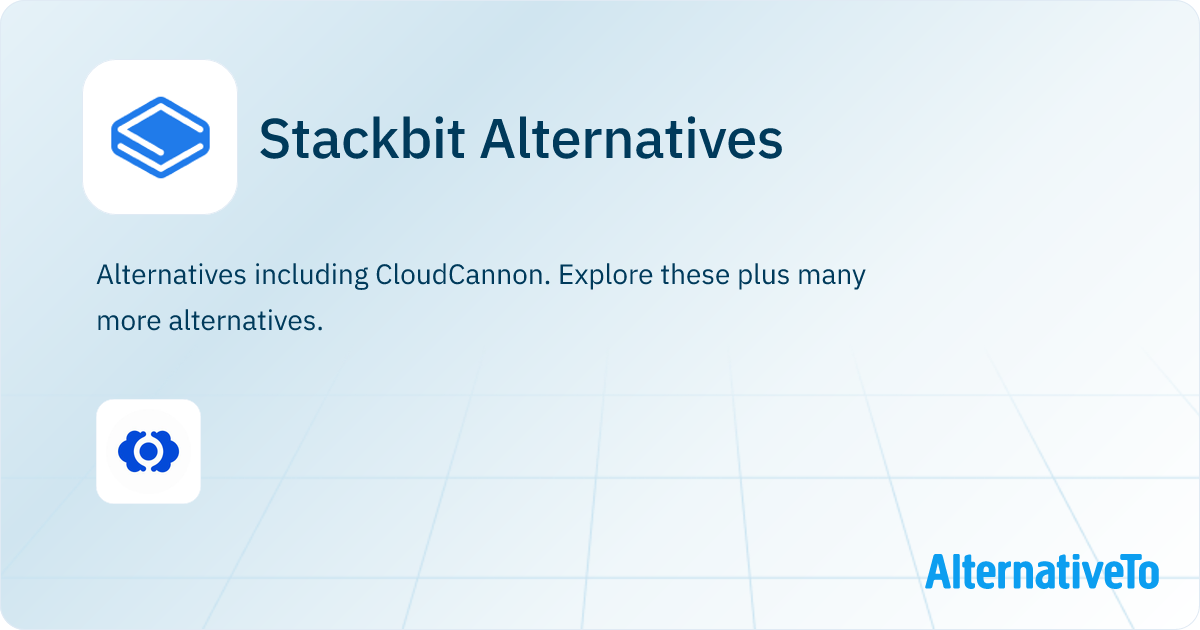 Stackbit Alternatives

Alternatives including CloudCannon. Explore these plus many more alternatives.

AlternativeTo